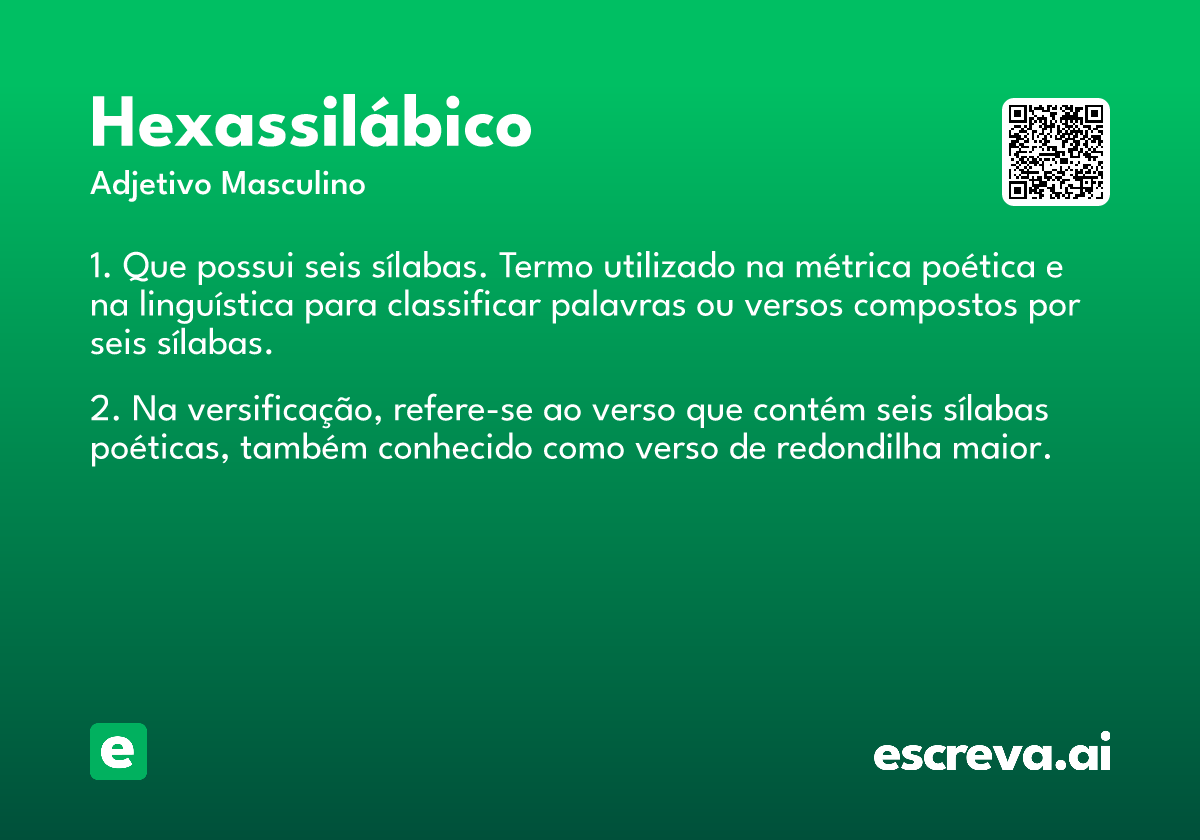 Hexassilábico

Adjetivo Masculino

1. Que possui seis sílabas. Termo utilizado na métrica poética e na linguística para classificar palavras ou versos compostos por seis sílabas.

2. Na versificação, refere-se ao verso que contém seis sílabas poéticas, também conhecido como verso de redondilha maior.

e

escreva.ai